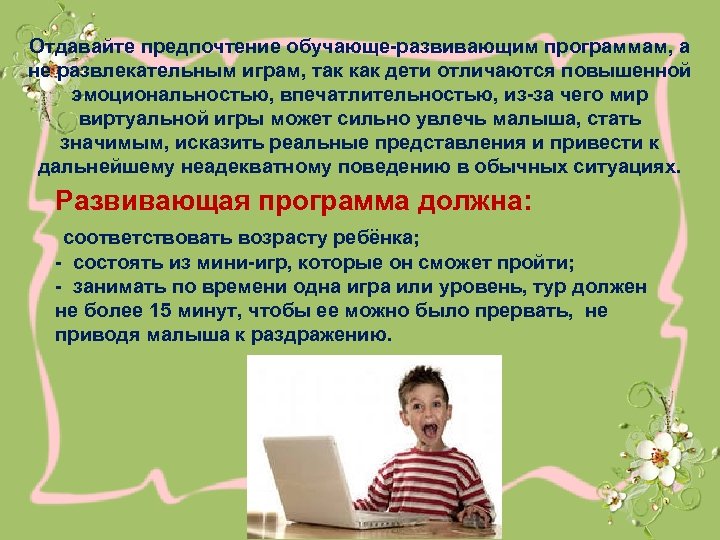 Отдавайте предпочтение обучающе-развивающим программам, а не развлекательным играм, так как дети отличаются повышенной эмоциональностью, впечатлительностью, из-за чего мир виртуальной игры может сильно увлечь малыша, стать значимым, исказить реальные представления и привести к дальнейшему неадекватному поведению в обычных ситуациях.

Развивающая программа должна:

соответствовать возрасту ребёнка;
- состоять из мини-игр, которые он сможет пройти;
- занимать по времени одна игра или уровень, тур должен не более 15 минут, чтобы ее можно было прервать, не приводя малыша к раздражению.